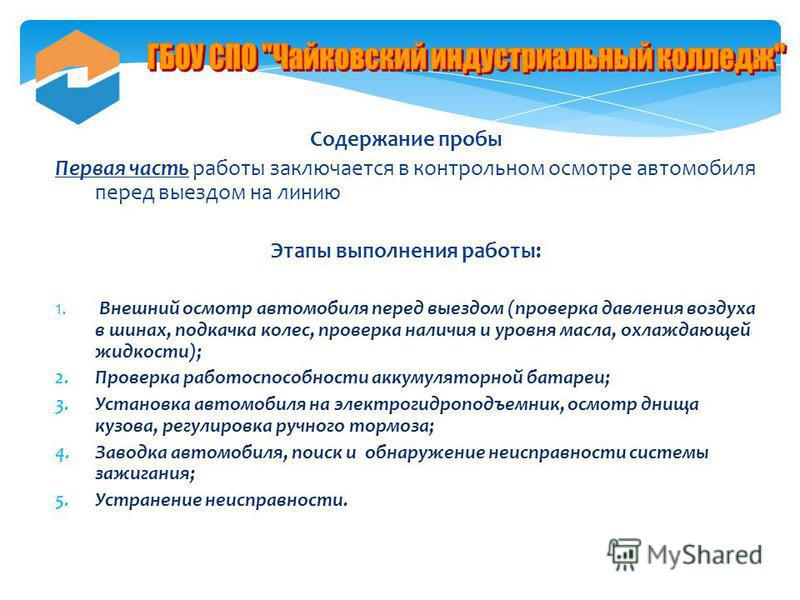 ГБОУ СПО "Чайковский индустриальный колледж"

Содержание пробы

Первая часть работы заключается в контрольном осмотре автомобиля перед выездом на линию

Этапы выполнения работы:

1. Внешний осмотр автомобиля перед выездом (проверка давления воздуха в шинах, подкачка колес, проверка наличия и уровня масла, охлаждающей жидкости);
2. Проверка работоспособности аккумуляторной батареи;
3. Установка автомобиля на электрогидроподъемник, осмотр днища кузова, регулировка ручного тормоза;
4. Заводка автомобиля, поиск и обнаружение неисправности системы зажигания;
5. Устранение неисправности.

MyShared